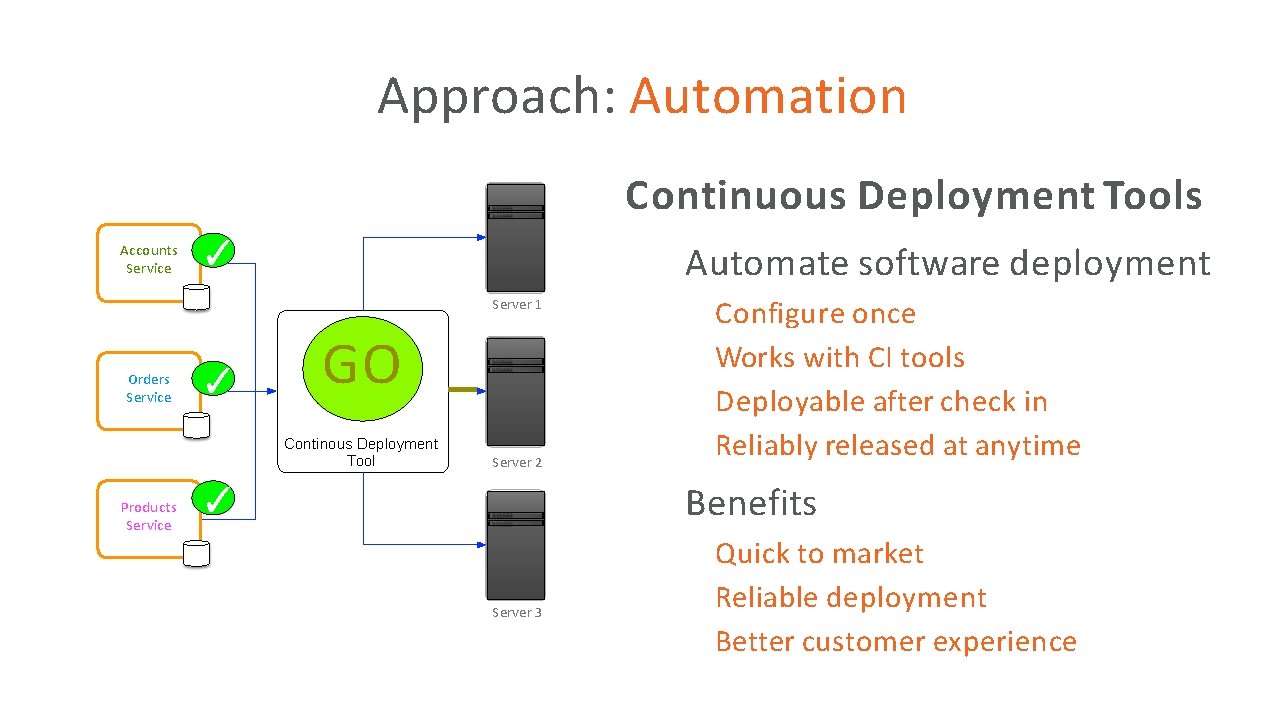 Approach: Automation

Accounts Service

Orders Service

Products Service

GO

Continous Deployment Tool

Server 1

Server 2

Server 3

Continuous Deployment Tools

Automate software deployment

Configure once
Works with CI tools
Deployable after check in
Reliably released at anytime

Benefits

Quick to market
Reliable deployment
Better customer experience